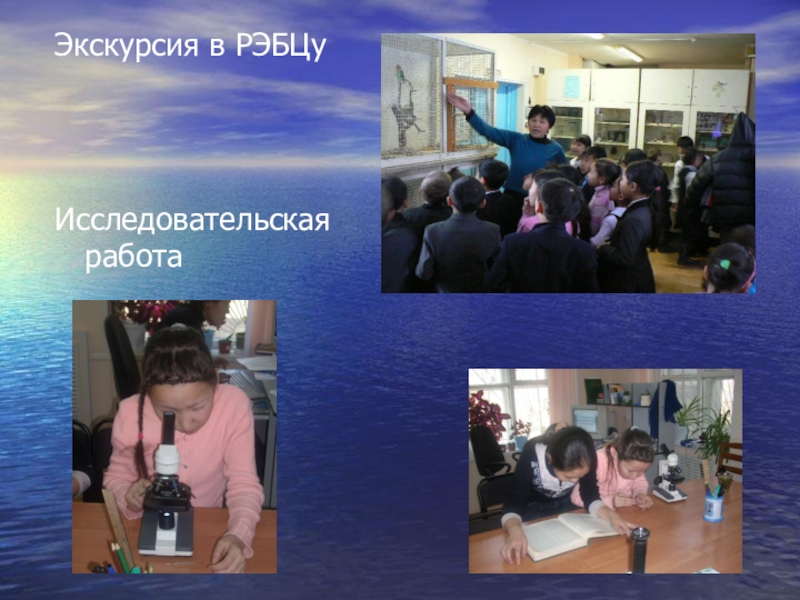 Экскурсия в РЭБЦу

Исследовательская работа